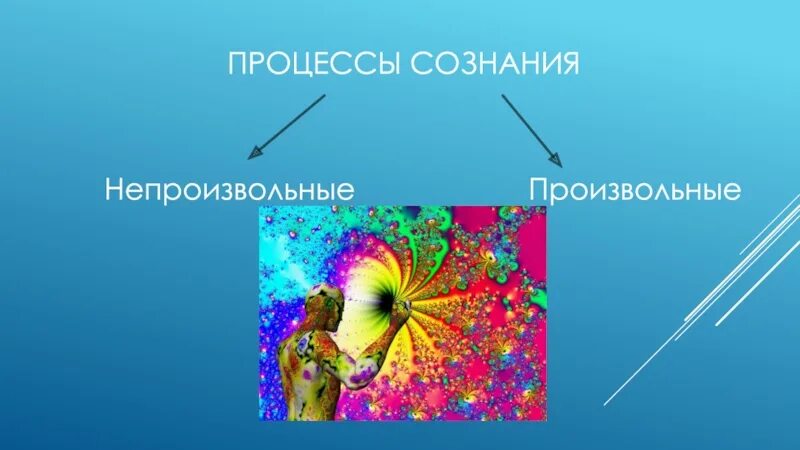 ПРОЦЕССЫ СОЗНАНИЯ

Непроизвольные

Произвольные